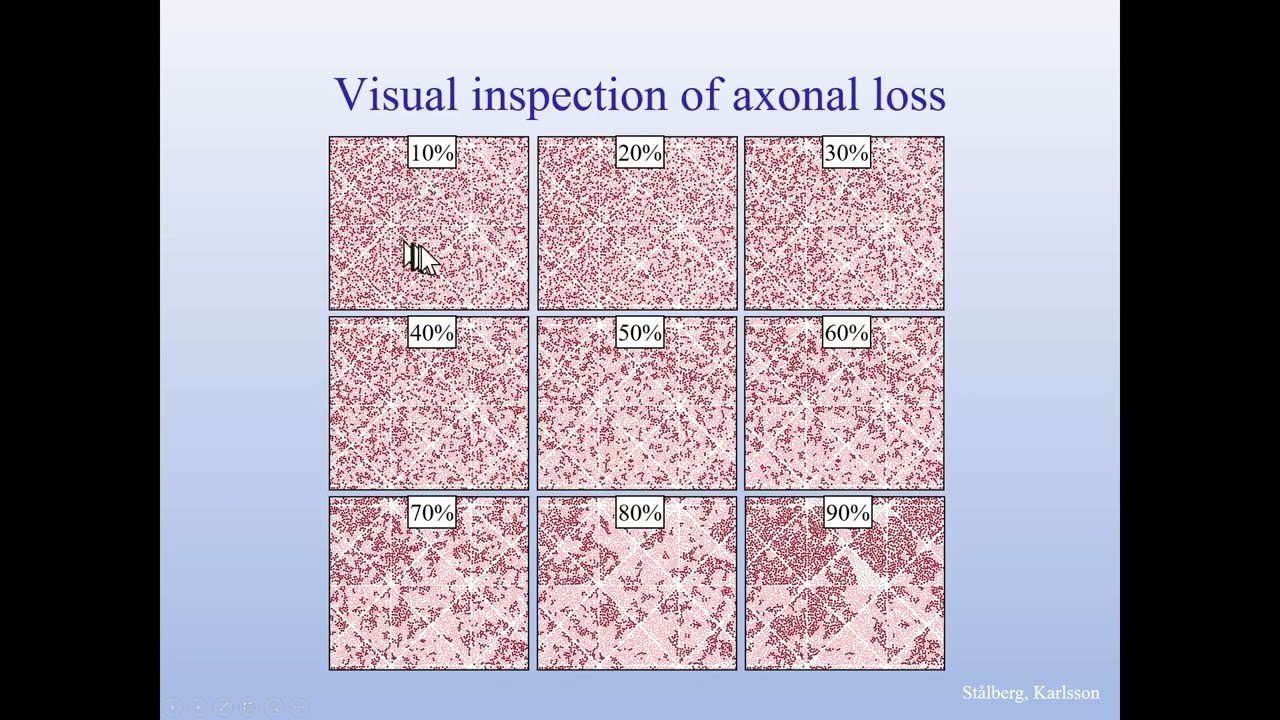 Visual inspection of axonal loss

10%

20%

30%

40%

50%

60%

70%

80%

90%

Stålberg, Karlsson